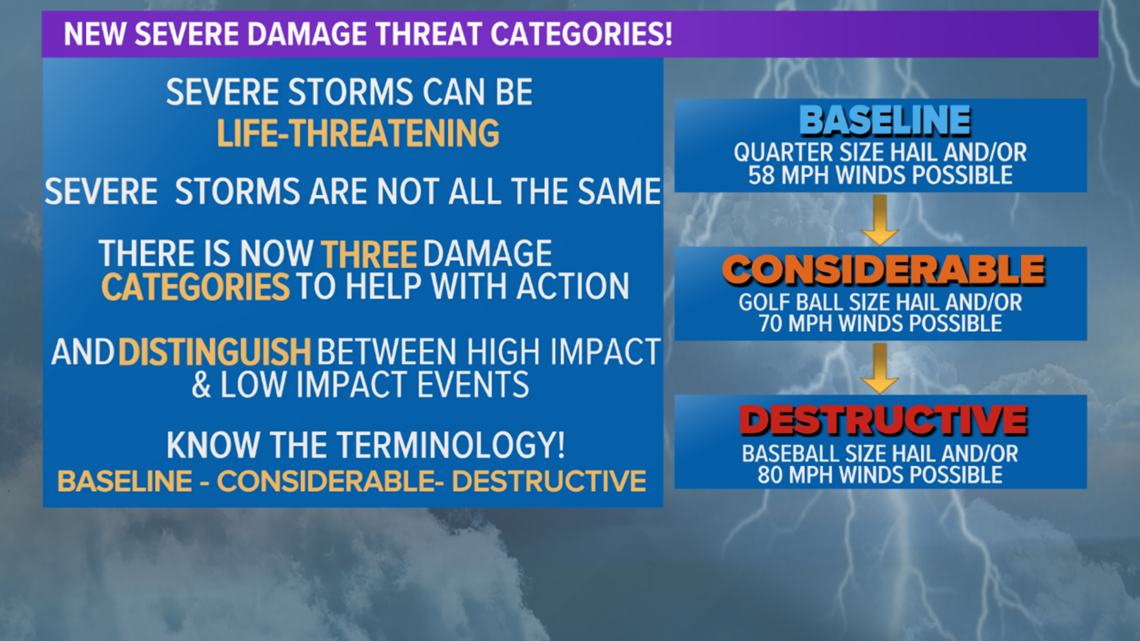 NEW SEVERE DAMAGE THREAT CATEGORIES!

SEVERE STORMS CAN BE LIFE-THREATENING

SEVERE STORMS ARE NOT ALL THE SAME

THERE IS NOW THREE DAMAGE CATEGORIES TO HELP WITH ACTION

AND DISTINGUISH BETWEEN HIGH IMPACT & LOW IMPACT EVENTS

KNOW THE TERMINOLOGY!
BASELINE - CONSIDERABLE- DESTRUCTIVE

BASELINE
QUARTER SIZE HAIL AND/OR 58 MPH WINDS POSSIBLE

CONSIDERABLE
GOLF BALL SIZE HAIL AND/OR 70 MPH WINDS POSSIBLE

DESTRUCTIVE
BASEBALL SIZE HAIL AND/OR 80 MPH WINDS POSSIBLE